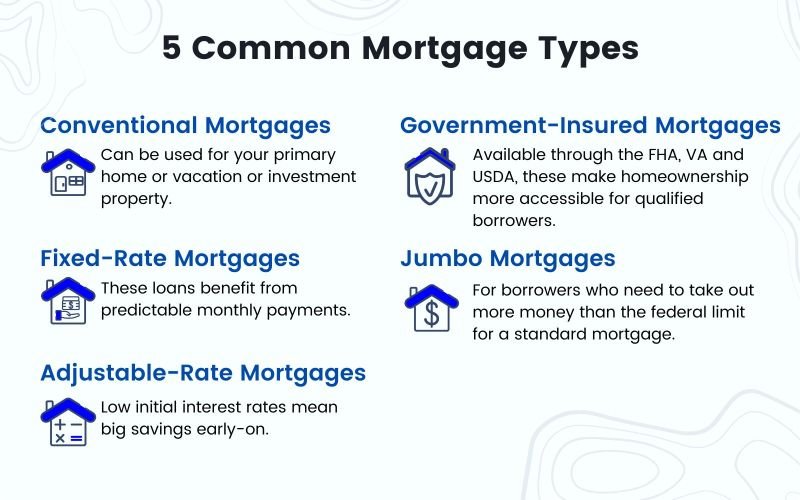 5 Common Mortgage Types

Conventional Mortgages

Can be used for your primary home or vacation or investment property.

Fixed-Rate Mortgages

These loans benefit from predictable monthly payments.

Adjustable-Rate Mortgages

Low initial interest rates mean big savings early-on.

Government-Insured Mortgages

Available through the FHA, VA and USDA, these make homeownership more accessible for qualified borrowers.

Jumbo Mortgages

For borrowers who need to take out more money than the federal limit for a standard mortgage.